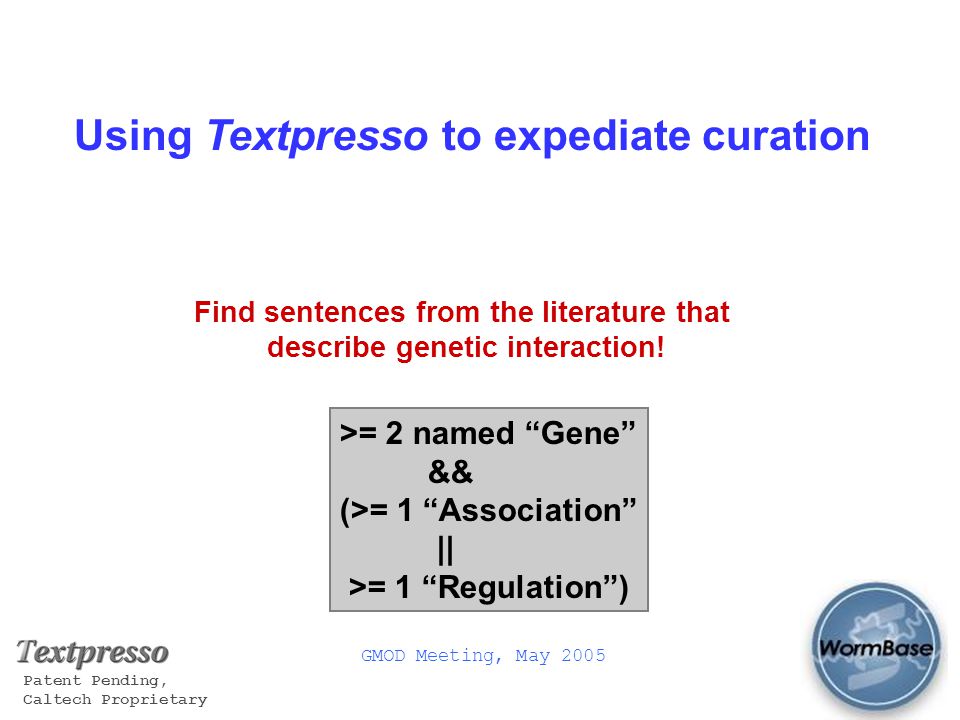 Using Textpresso to expediate curation

Find sentences from the literature that describe genetic interaction!

>= 2 named “Gene”
&&
(>= 1 “Association”
||
>= 1 “Regulation”)

Textpresso
Patent Pending,
Caltech Proprietary

GMOD Meeting, May 2005

WormBase